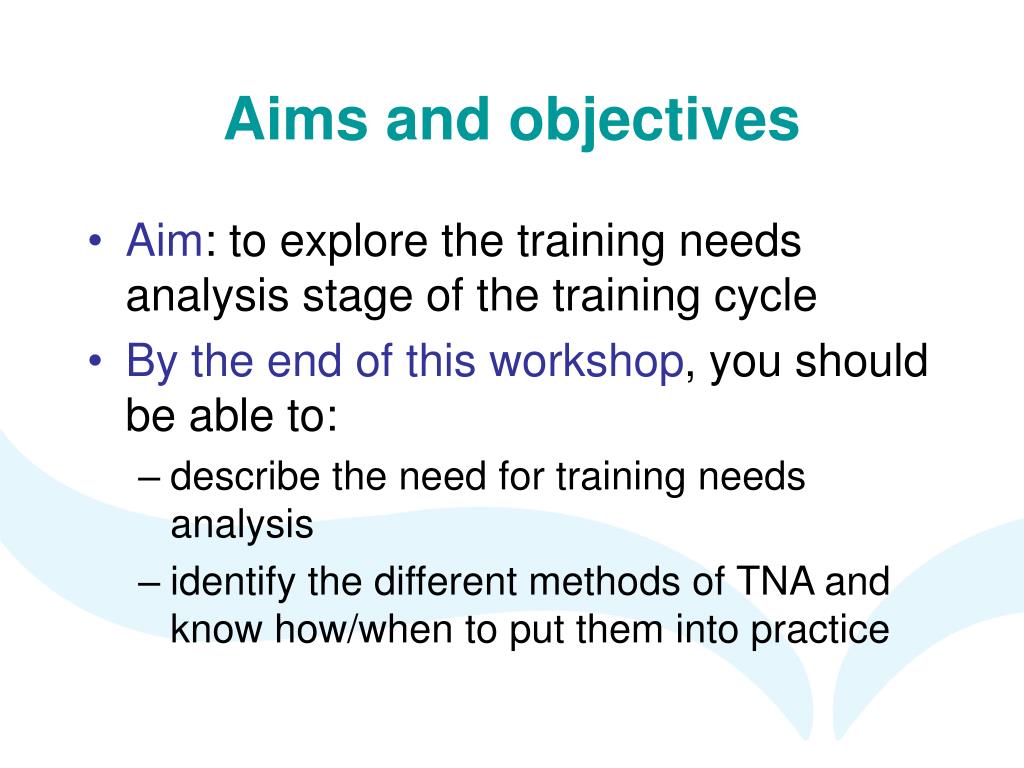 Aims and objectives

• Aim: to explore the training needs analysis stage of the training cycle
• By the end of this workshop, you should be able to:
– describe the need for training needs analysis
– identify the different methods of TNA and know how/when to put them into practice